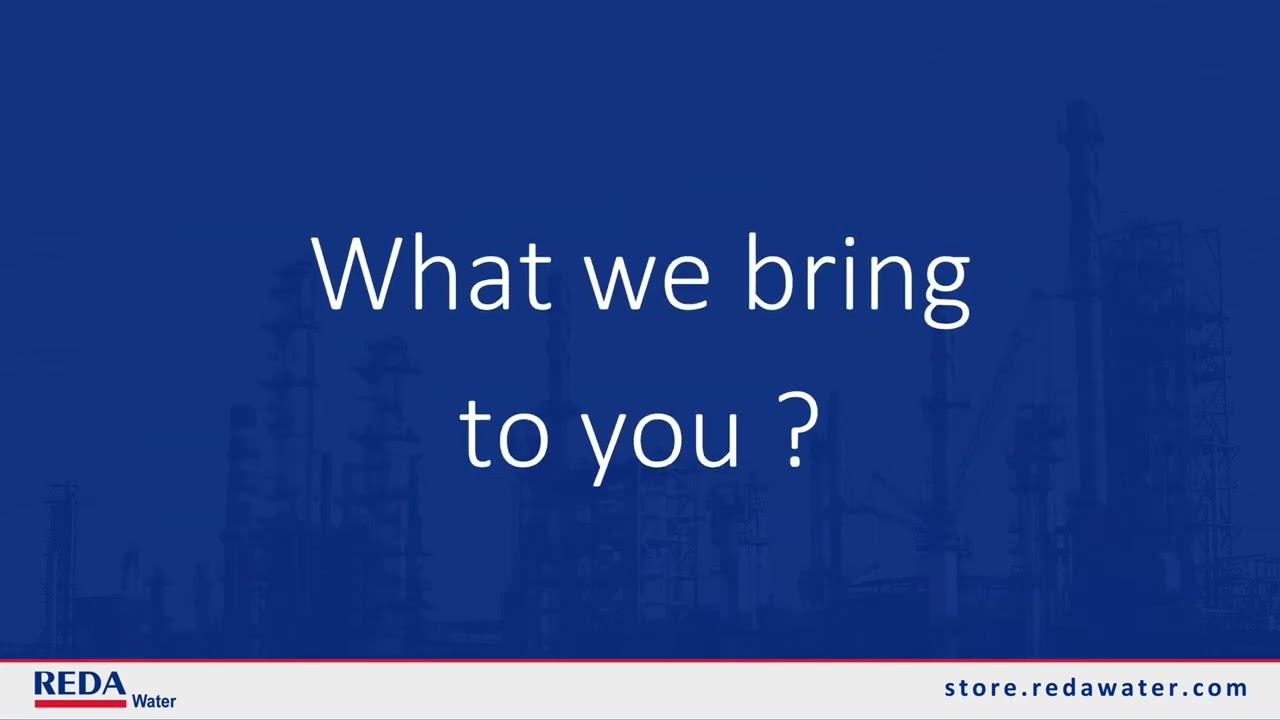 What we bring to you ?

REDA Water

store.redawater.com